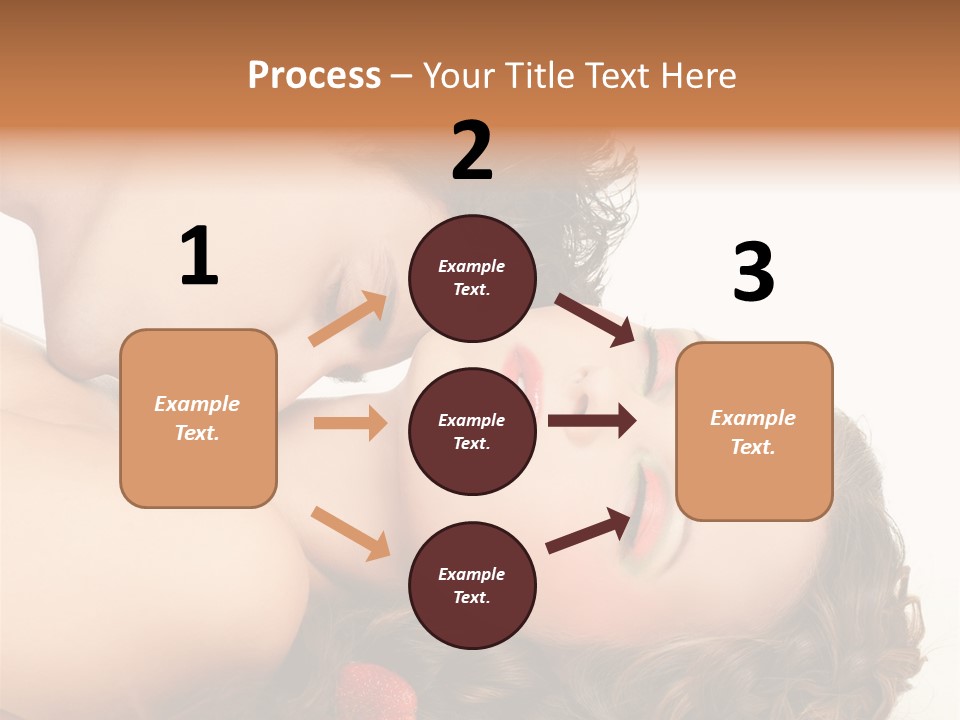 Process – Your Title Text Here

1

Example Text.

2

Example Text.

Example Text.

Example Text.

3

Example Text.